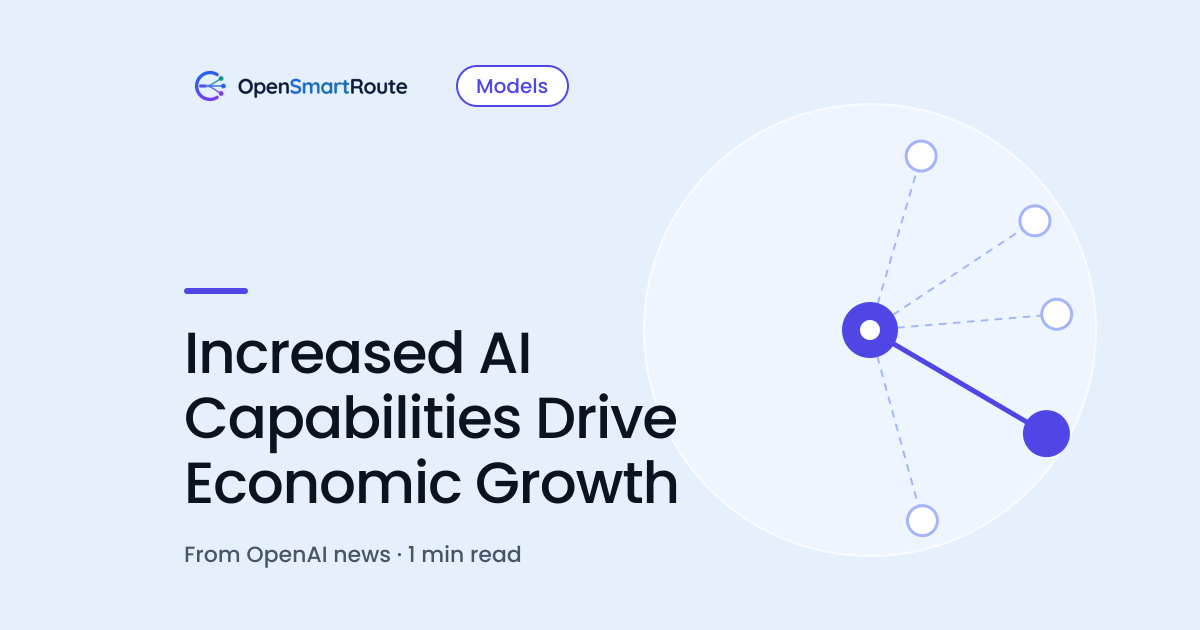 OpenSmartRoute

Models

Increased AI Capabilities Drive Economic Growth

From OpenAI news · 1 min read